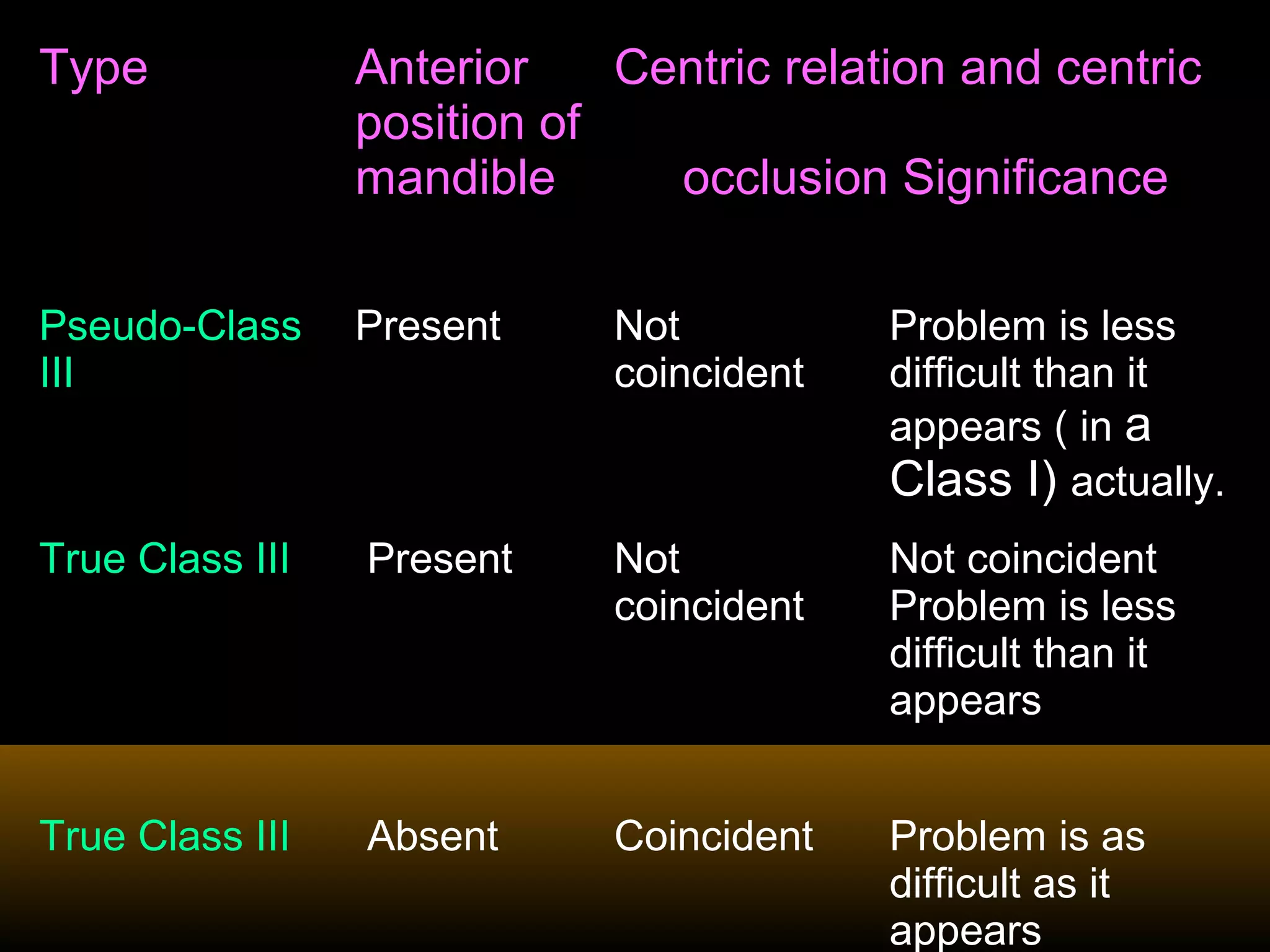 | Type | Anterior position of mandible | Centric relation and centric occlusion | Significance |
|---|---|---|---|
| Pseudo-Class III | Present | Not coincident | Problem is less difficult than it appears ( in a Class I) actually. |
| True Class III | Present | Not coincident | Not coincident Problem is less difficult than it appears |
| True Class III | Absent | Coincident | Problem is as difficult as it appears |